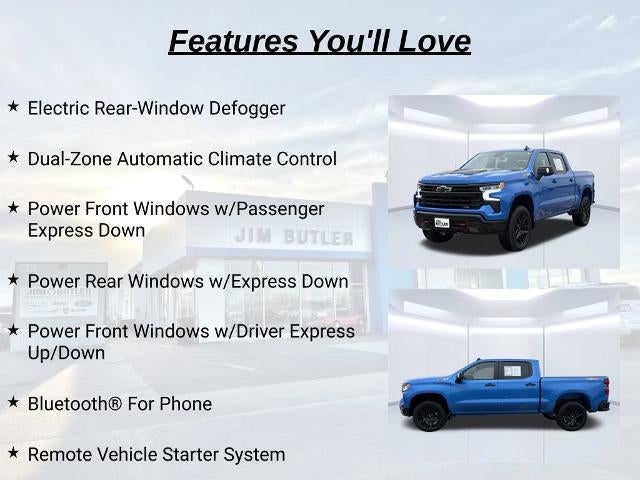 Features You'll Love

★ Electric Rear-Window Defogger

★ Dual-Zone Automatic Climate Control

★ Power Front Windows w/Passenger Express Down

★ Power Rear Windows w/Express Down

★ Power Front Windows w/Driver Express Up/Down

★ Bluetooth® For Phone

★ Remote Vehicle Starter System

JIM BUTLER

JIM BUTLER